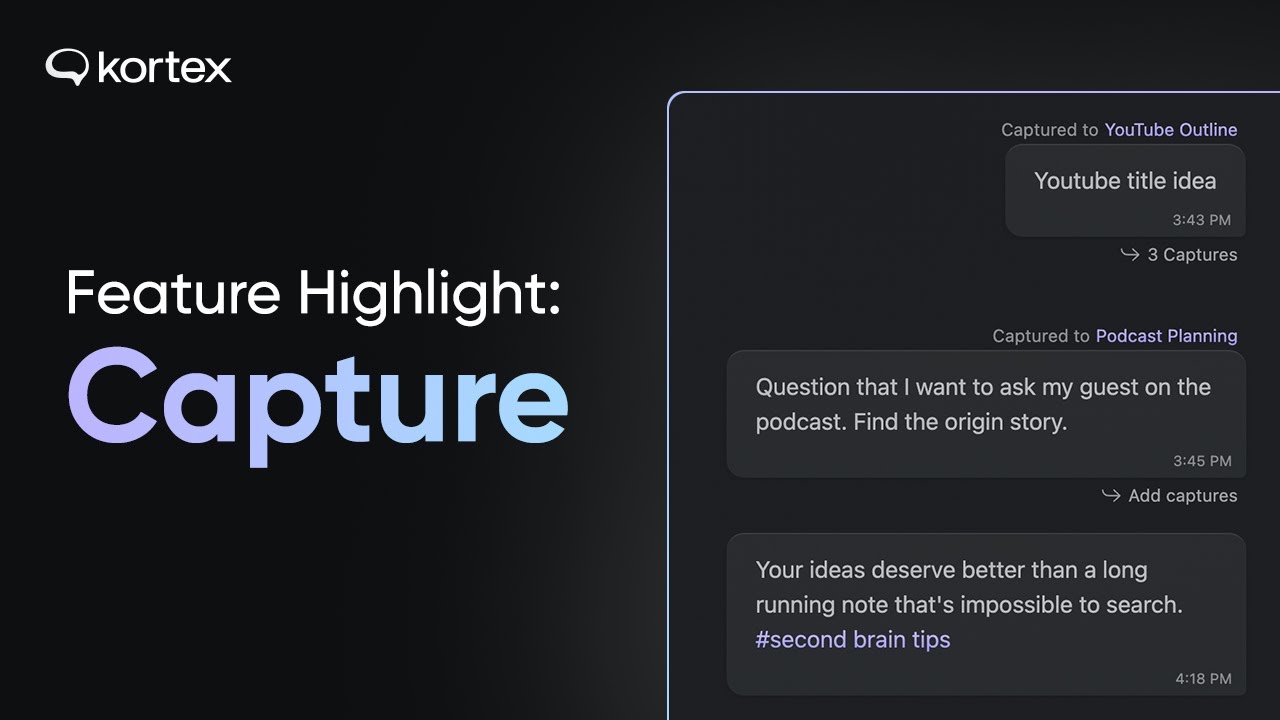 kortex

Feature Highlight:
Capture

Captured to YouTube Outline

Youtube title idea
3:43 PM

3 Captures

Captured to Podcast Planning

Question that I want to ask my guest on the podcast. Find the origin story.
3:45 PM

Add captures

Your ideas deserve better than a long running note that's impossible to search. #second brain tips
4:18 PM